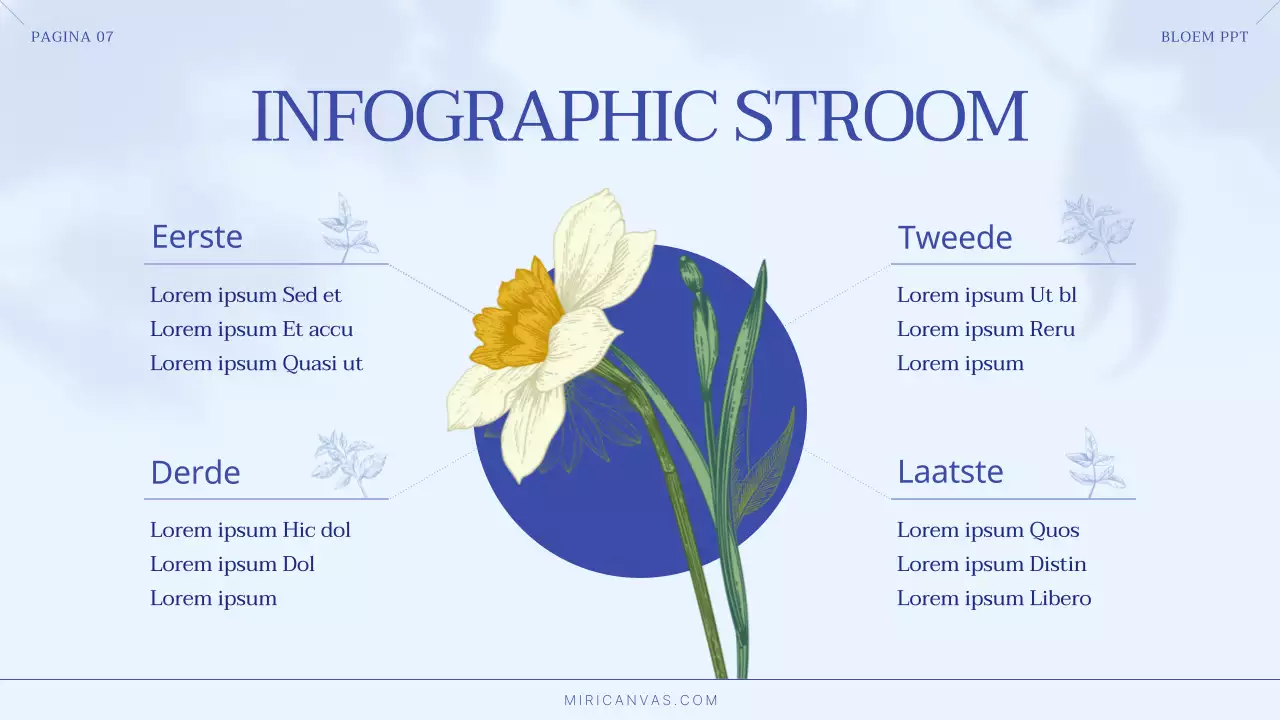 PAGINA 07

BLOEM PPT

INFOGRAPHIC STROOM

Eerste

Lorem ipsum Sed et
Lorem ipsum Et accu
Lorem ipsum Quasi ut

Derde

Lorem ipsum Hic dol
Lorem ipsum Dol
Lorem ipsum

Tweede

Lorem ipsum Ut bl
Lorem ipsum Reru
Lorem ipsum

Laatste

Lorem ipsum Quos
Lorem ipsum Distin
Lorem ipsum Libero

MIRICANVAS.COM